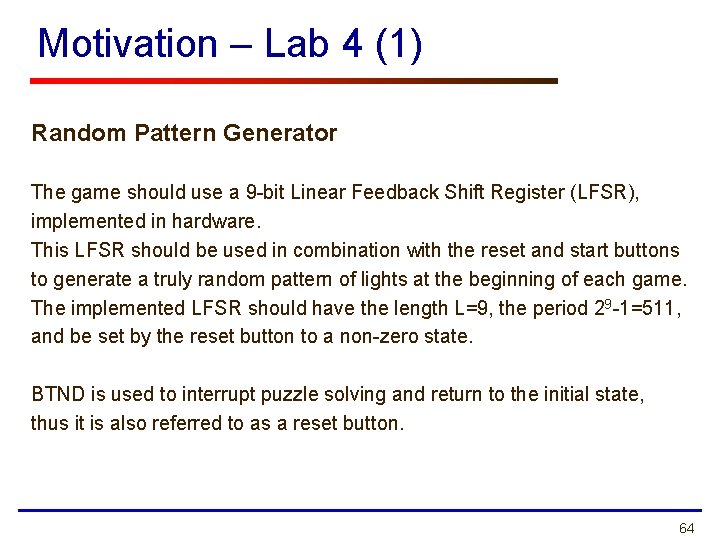 Motivation – Lab 4 (1)

Random Pattern Generator

The game should use a 9-bit Linear Feedback Shift Register (LFSR), implemented in hardware.
This LFSR should be used in combination with the reset and start buttons to generate a truly random pattern of lights at the beginning of each game.
The implemented LFSR should have the length L=9, the period $2^9$-1=511, and be set by the reset button to a non-zero state.

BTND is used to interrupt puzzle solving and return to the initial state, thus it is also referred to as a reset button.

64